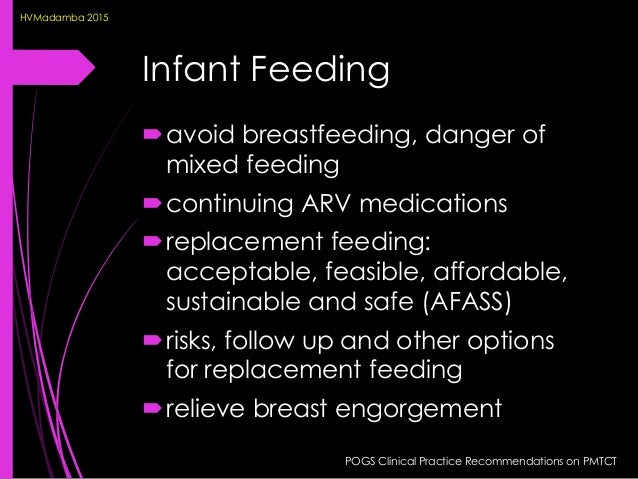 HVMadamba 2015

Infant Feeding

avoid breastfeeding, danger of mixed feeding

continuing ARV medications

replacement feeding: acceptable, feasible, affordable, sustainable and safe (AFASS)

risks, follow up and other options for replacement feeding

relieve breast engorgement

POGS Clinical Practice Recommendations on PMTCT